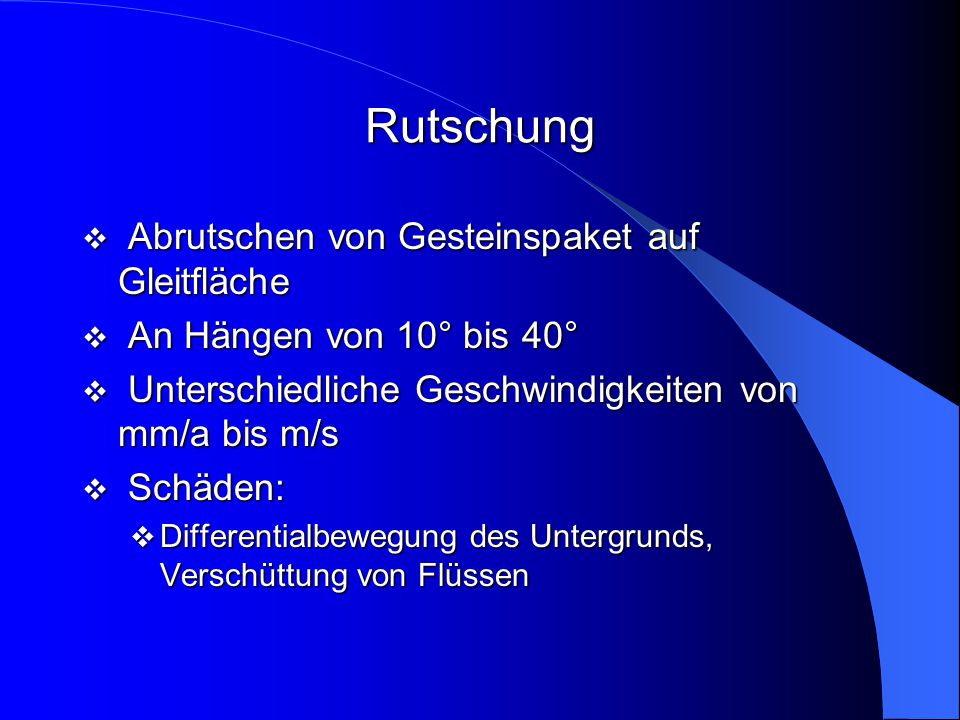 Rutschung

❖ Abrutschen von Gesteinspaket auf Gleitfläche

❖ An Hängen von 10° bis 40°

❖ Unterschiedliche Geschwindigkeiten von mm/a bis m/s

❖ Schäden:

❖ Differentialbewegung des Untergrunds, Verschüttung von Flüssen